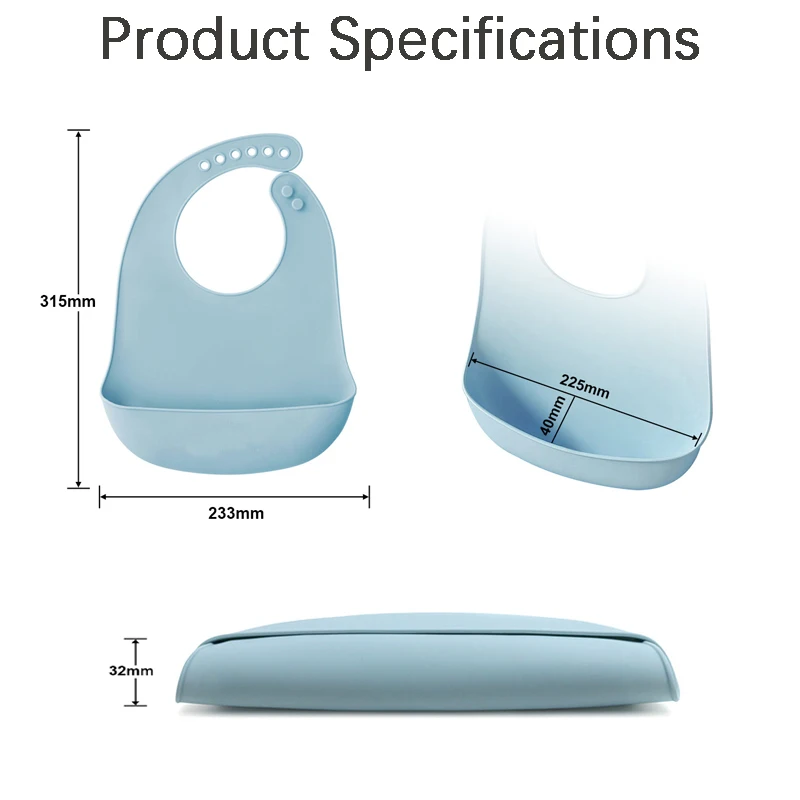 Product Specifications

315mm

233mm

225mm

40mm

32mm